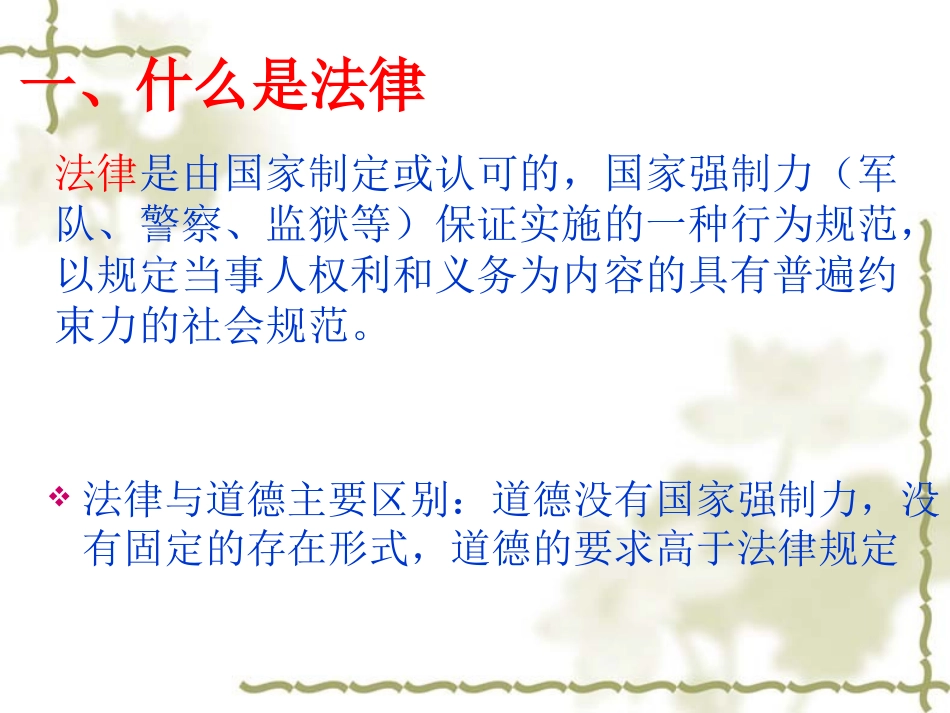 一、什么是法律

法律是由国家制定或认可的，国家强制力（军队、警察、监狱等）保证实施的一种行为规范，以规定当事人权利和义务为内容的具有普遍约束力的社会规范。

❖ 法律与道德主要区别：道德没有国家强制力，没有固定的存在形式，道德的要求高于法律规定